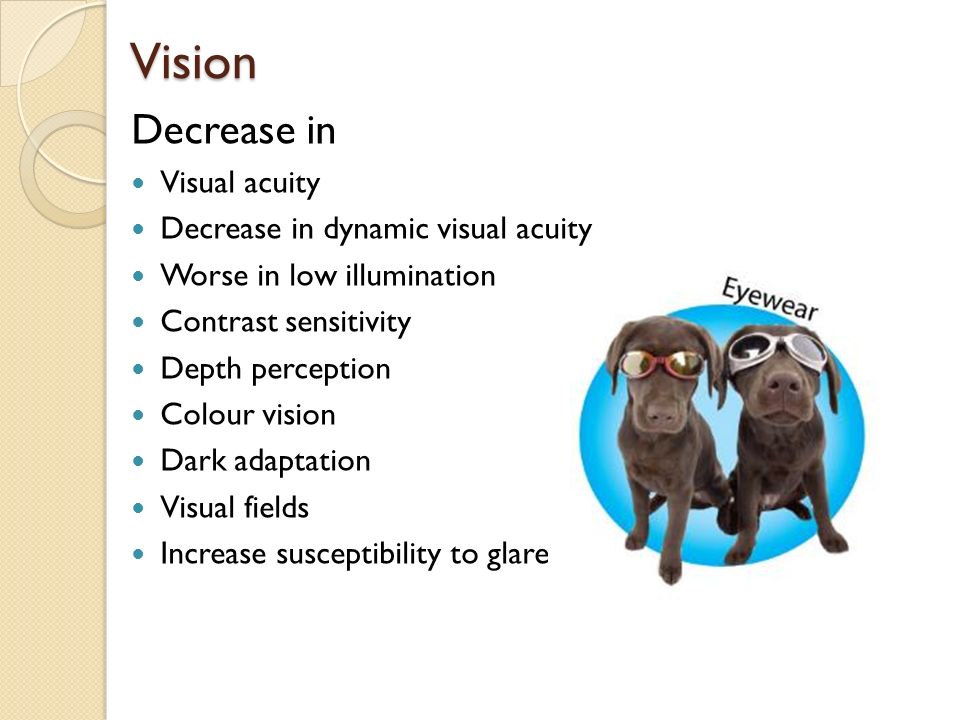 Vision

Decrease in

- Visual acuity
- Decrease in dynamic visual acuity
- Worse in low illumination
- Contrast sensitivity
- Depth perception
- Colour vision
- Dark adaptation
- Visual fields
- Increase susceptibility to glare

Eyewear